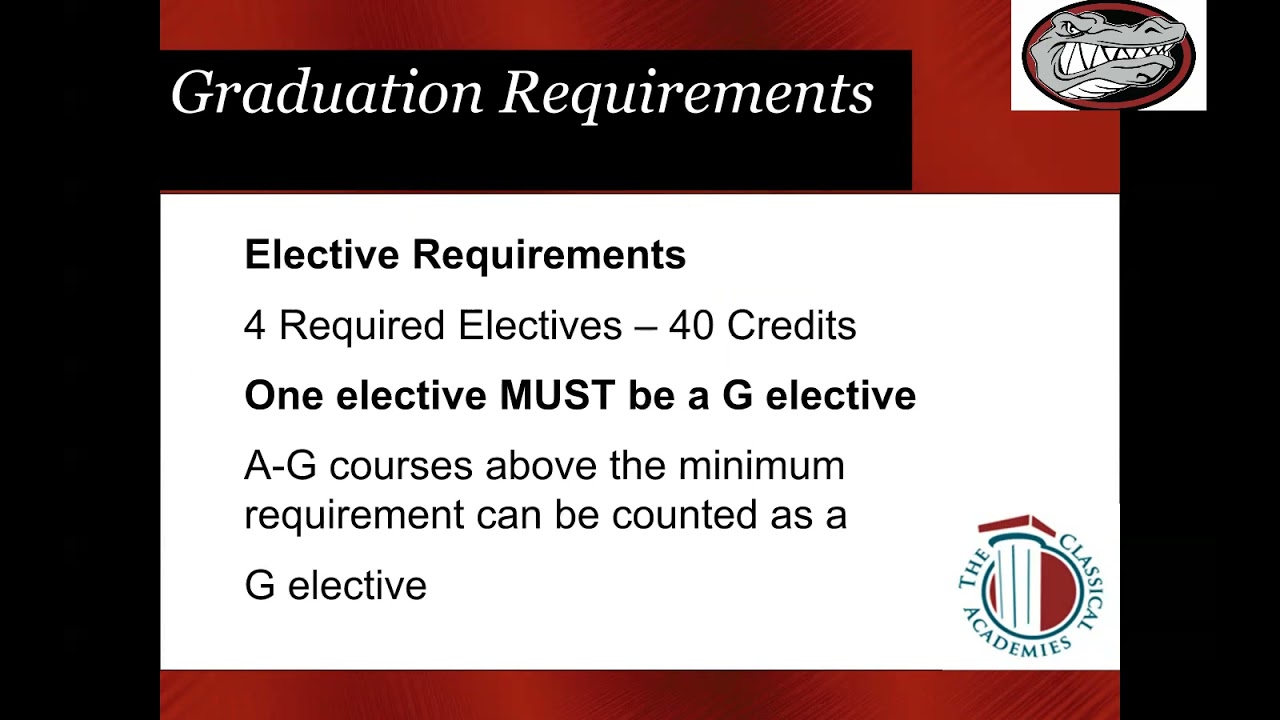 Graduation Requirements

Elective Requirements

4 Required Electives – 40 Credits

One elective MUST be a G elective

A-G courses above the minimum requirement can be counted as a

G elective

THE CLASSICAL ACADEMIES